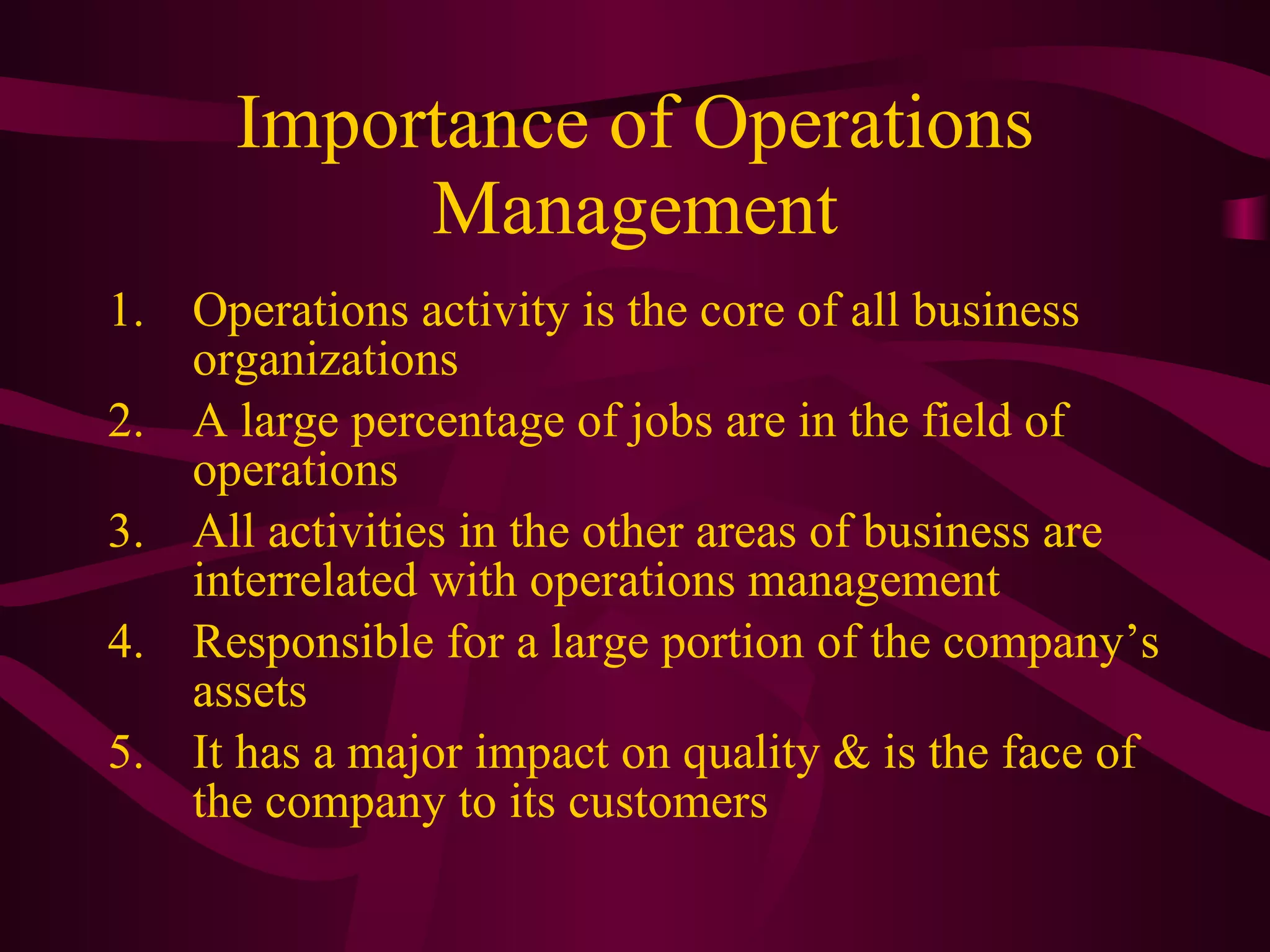 Importance of Operations Management

1. Operations activity is the core of all business organizations
2. A large percentage of jobs are in the field of operations
3. All activities in the other areas of business are interrelated with operations management
4. Responsible for a large portion of the company’s assets
5. It has a major impact on quality & is the face of the company to its customers